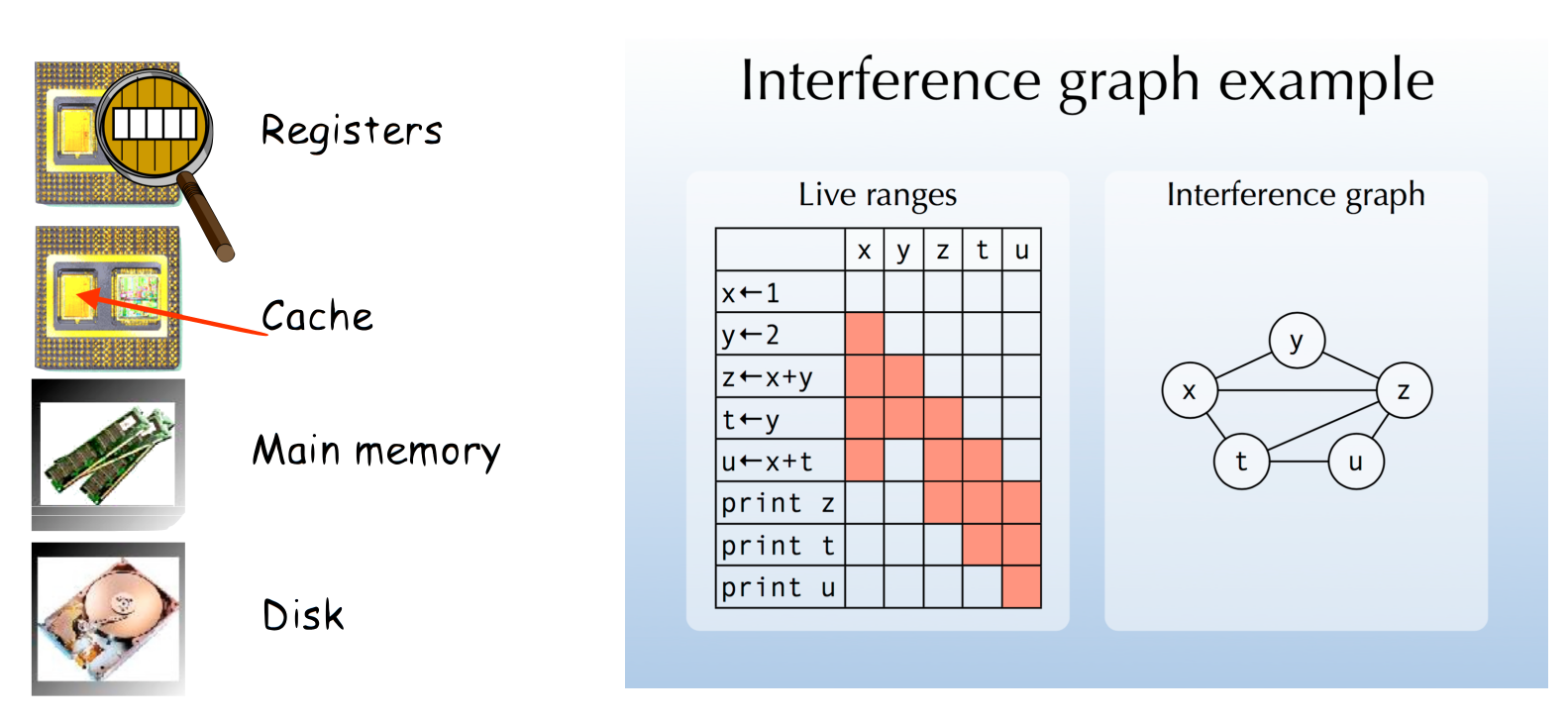 Registers

Cache

Main memory

Disk

Interference graph example

Live ranges

| | x | y | z | t | u |
|---|---|---|---|---|---|
| x←1 | | | | | |
| y←2 | | | | | |
| z←x+y | | | | | |
| t←y | | | | | |
| u←x+t | | | | | |
| print z | | | | | |
| print t | | | | | |
| print u | | | | | |

Interference graph

y

x

z

t

u